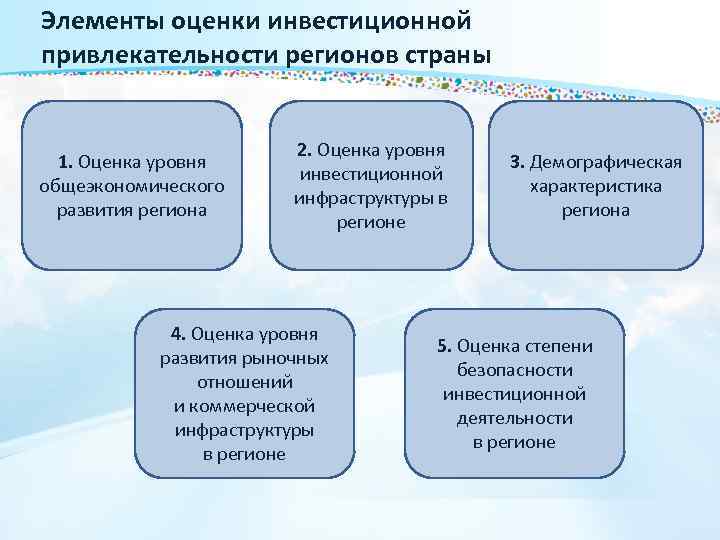 Элементы оценки инвестиционной привлекательности регионов страны

1. Оценка уровня общеэкономического развития региона

2. Оценка уровня инвестиционной инфраструктуры в регионе

3. Демографическая характеристика региона

4. Оценка уровня развития рыночных отношений и коммерческой инфраструктуры в регионе

5. Оценка степени безопасности инвестиционной деятельности в регионе